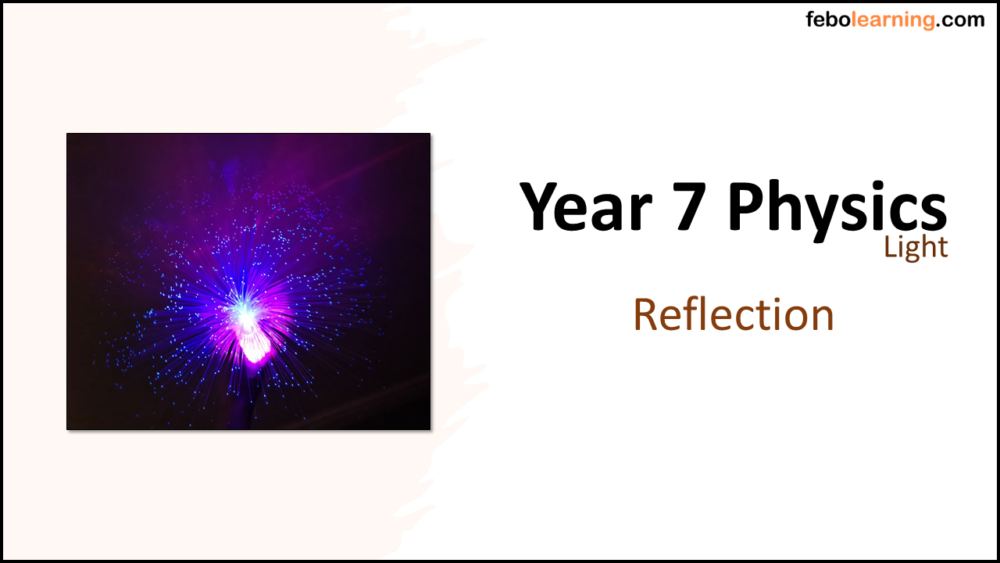 febolearning.com

Year 7 Physics
Light

Reflection